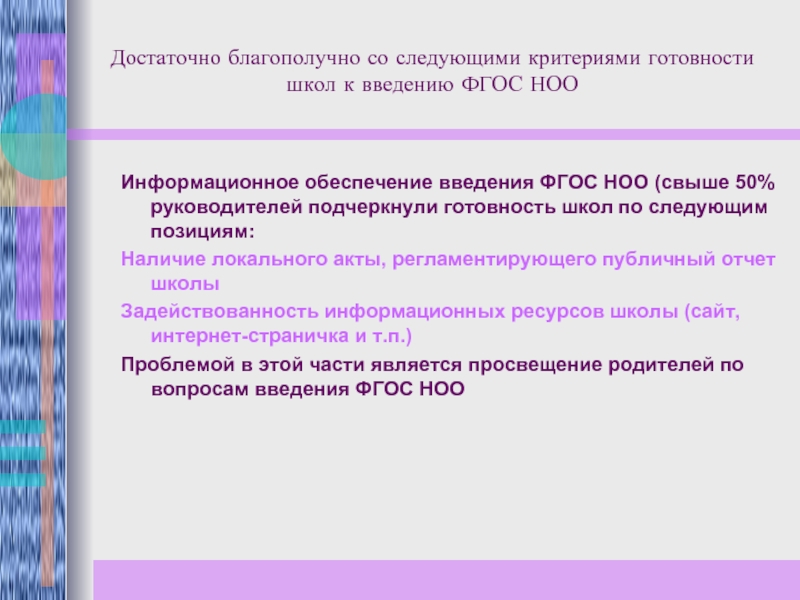 Достаточно благополучно со следующими критериями готовности школ к введению ФГОС НОО

Информационное обеспечение введения ФГОС НОО (свыше 50% руководителей подчеркнули готовность школ по следующим позициям:

Наличие локального акты, регламентирующего публичный отчет школы

Задействованность информационных ресурсов школы (сайт, интернет-страничка и т.п.)

Проблемой в этой части является просвещение родителей по вопросам введения ФГОС НОО